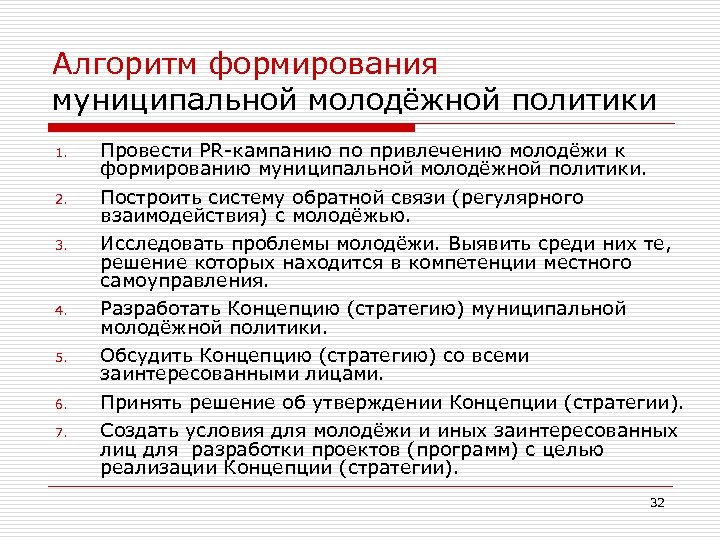 Алгоритм формирования муниципальной молодёжной политики

1. Провести PR-кампанию по привлечению молодёжи к формированию муниципальной молодёжной политики.
2. Построить систему обратной связи (регулярного взаимодействия) с молодёжью.
3. Исследовать проблемы молодёжи. Выявить среди них те, решение которых находится в компетенции местного самоуправления.
4. Разработать Концепцию (стратегию) муниципальной молодёжной политики.
5. Обсудить Концепцию (стратегию) со всеми заинтересованными лицами.
6. Принять решение об утверждении Концепции (стратегии).
7. Создать условия для молодёжи и иных заинтересованных лиц для разработки проектов (программ) с целью реализации Концепции (стратегии).

32